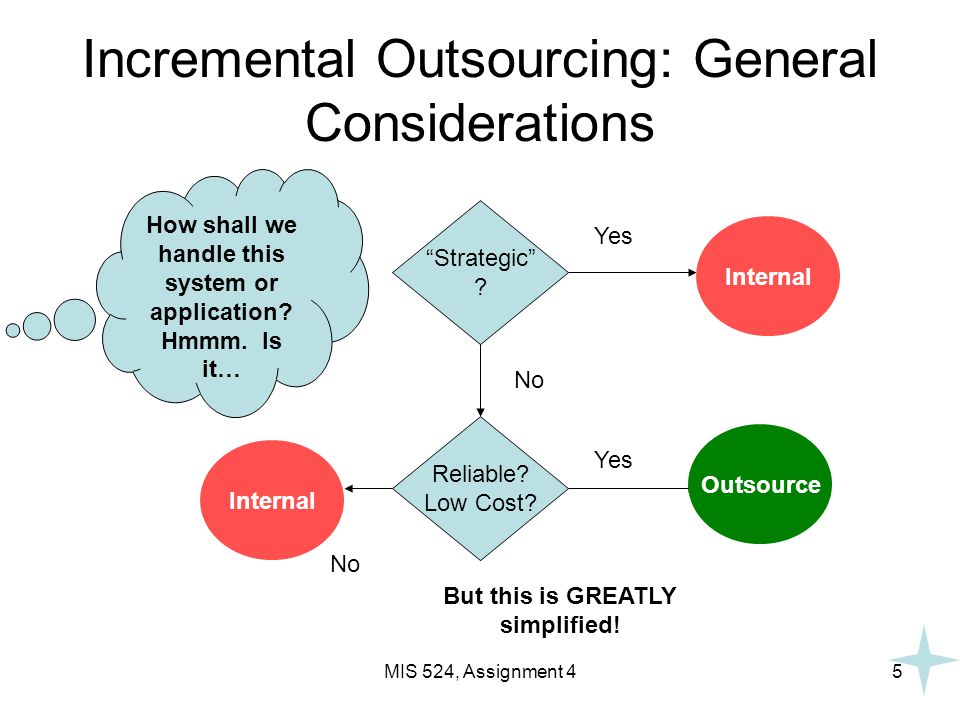 Incremental Outsourcing: General Considerations

How shall we handle this system or application? Hmmm. Is it…

“Strategic” ?

Yes

Internal

No

Reliable? Low Cost?

Yes

Outsource

Internal

No

But this is GREATLY simplified!

MIS 524, Assignment 4

5